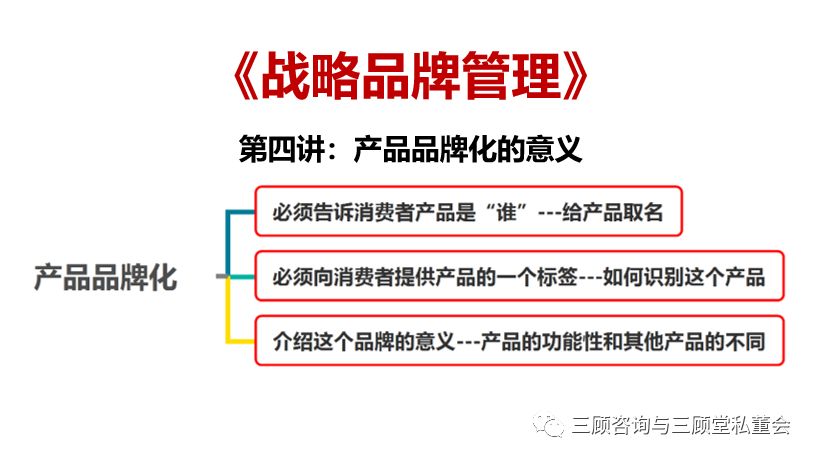 《战略品牌管理》

第四讲：产品品牌化的意义

产品品牌化

必须告诉消费者产品是“谁”---给产品取名

必须向消费者提供产品的一个标签---如何识别这个产品

介绍这个品牌的意义---产品的功能性和其他产品的不同

三顾咨询与三顾堂私董会